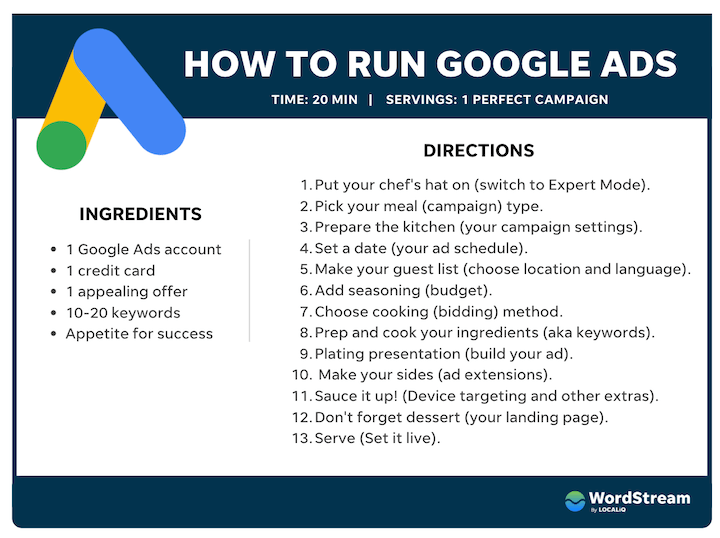 HOW TO RUN GOOGLE ADS

TIME: 20 MIN | SERVINGS: 1 PERFECT CAMPAIGN

INGREDIENTS

- 1 Google Ads account
- 1 credit card
- 1 appealing offer
- 10-20 keywords
- Appetite for success

DIRECTIONS

1. Put your chef's hat on (switch to Expert Mode).
2. Pick your meal (campaign) type.
3. Prepare the kitchen (your campaign settings).
4. Set a date (your ad schedule).
5. Make your guest list (choose location and language).
6. Add seasoning (budget).
7. Choose cooking (bidding) method.
8. Prep and cook your ingredients (aka keywords).
9. Plating presentation (build your ad).
10. Make your sides (ad extensions).
11. Sauce it up! (Device targeting and other extras).
12. Don't forget dessert (your landing page).
13. Serve (Set it live).

WordStream By LOCALiQ